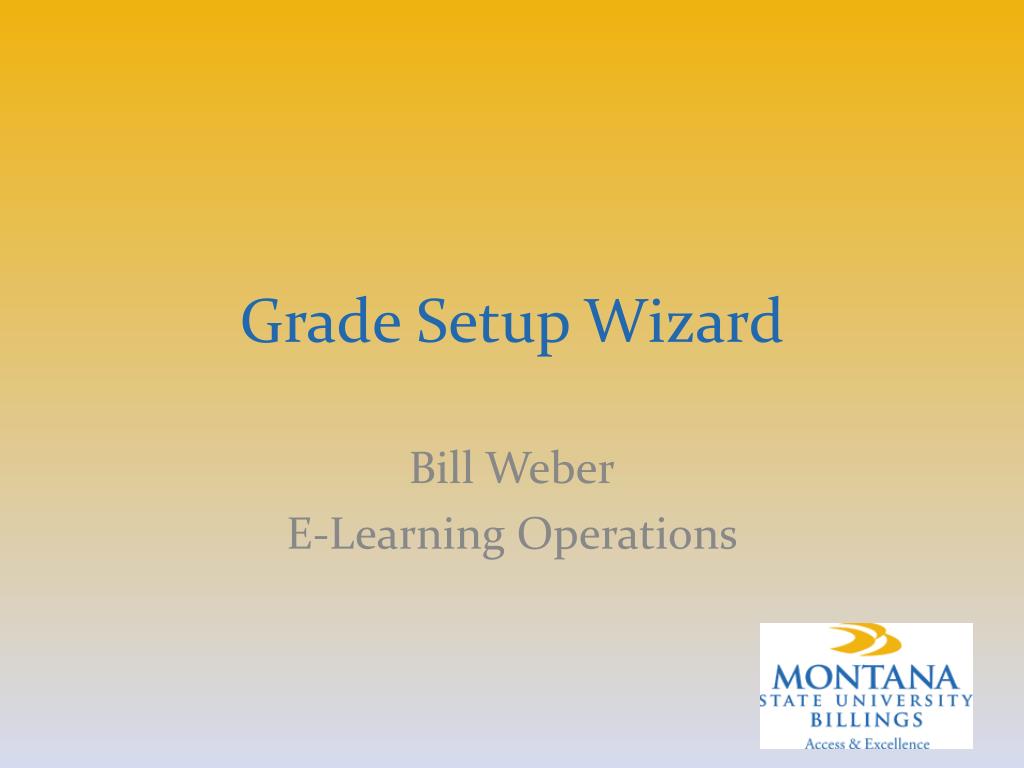 Grade Setup Wizard

Bill Weber
E-Learning Operations

MONTANA
STATE UNIVERSITY
BILLINGS
Access & Excellence